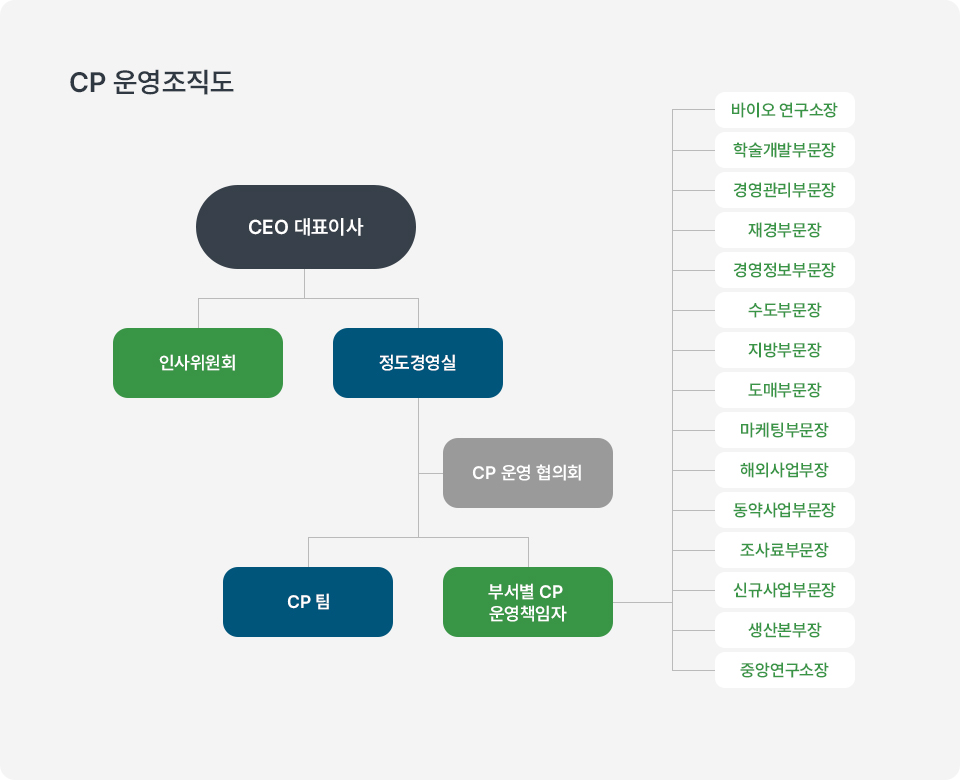 CP 운영조직도

CEO 대표이사

인사위원회

정도경영실

CP 운영 협의회

CP 팀

부서별 CP 운영책임자

바이오 연구소장
학술개발부문장
경영관리부문장
재경부문장
경영정보부문장
수도부문장
지방부문장
도매부문장
마케팅부문장
해외사업부장
동약사업부문장
조사료부문장
신규사업부문장
생산본부장
중앙연구소장